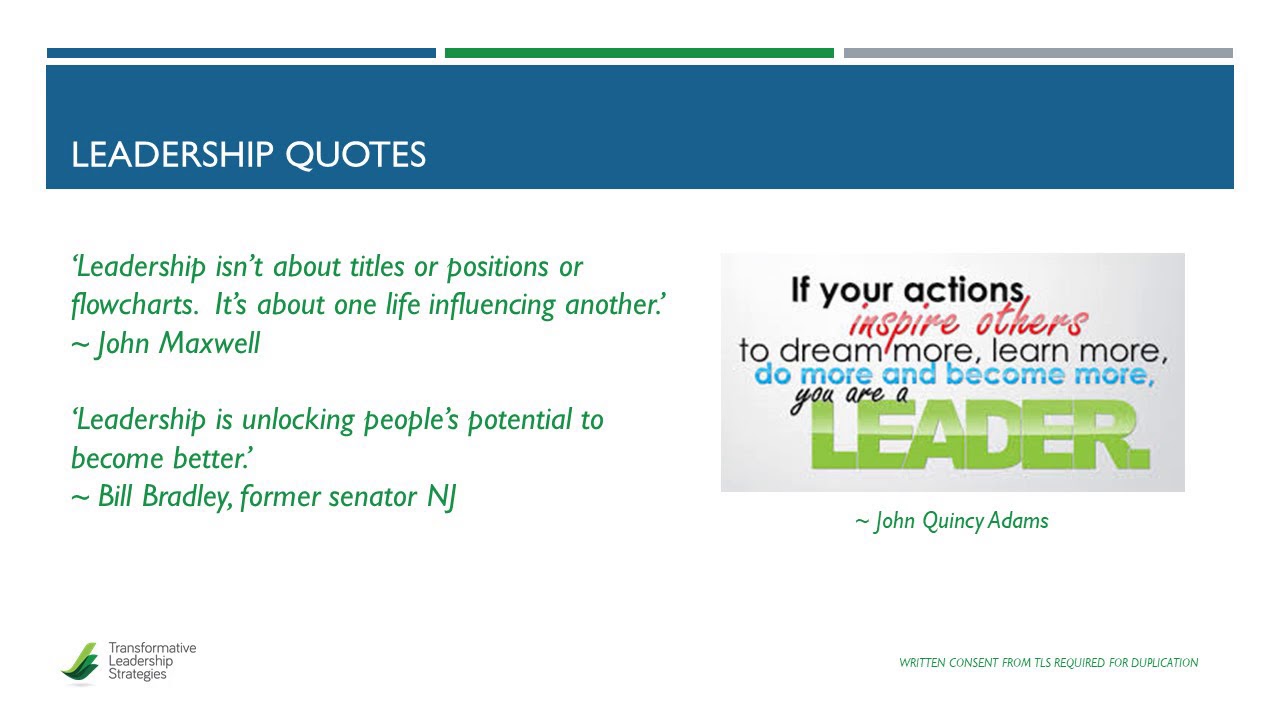 LEADERSHIP QUOTES

'Leadership isn't about titles or positions or flowcharts. It's about one life influencing another.' ~ John Maxwell

'Leadership is unlocking people's potential to become better.' ~ Bill Bradley, former senator NJ

If your actions inspire others to dream more, learn more, do more and become more, you are a LEADER.

~ John Quincy Adams

Transformative Leadership Strategies

WRITTEN CONSENT FROM TLS REQUIRED FOR DUPLICATION